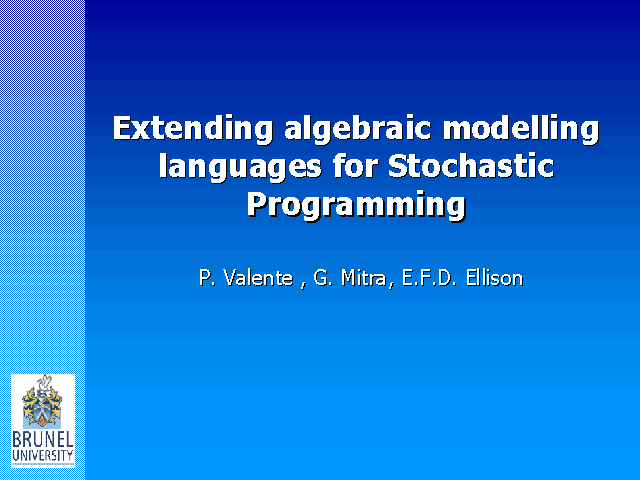 Extending algebraic modelling languages for Stochastic Programming

P. Valente , G. Mitra, E.F.D. Ellison

BRUNEL UNIVERSITY